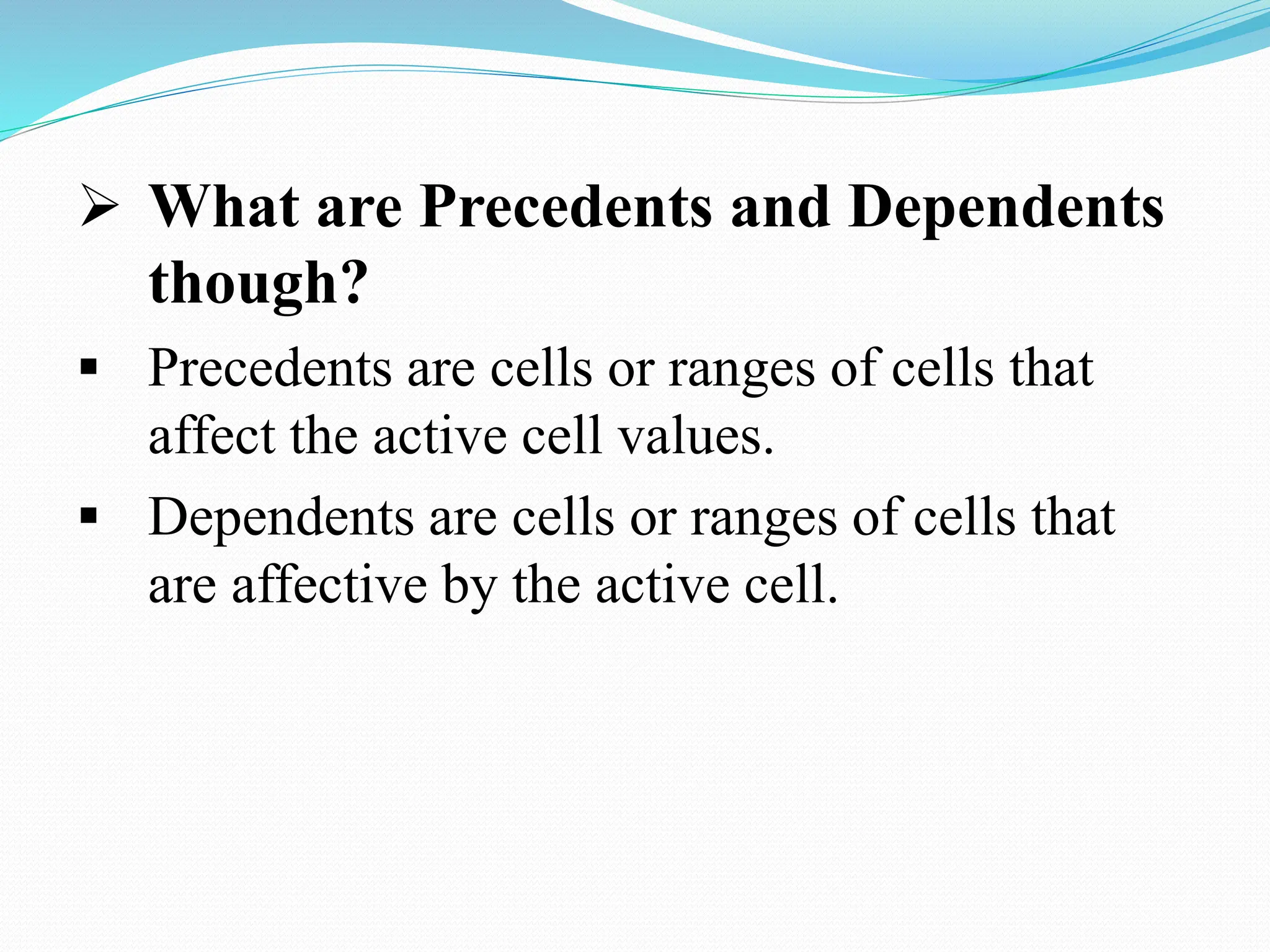 ➢ What are Precedents and Dependents though?

▪ Precedents are cells or ranges of cells that affect the active cell values.

▪ Dependents are cells or ranges of cells that are affective by the active cell.